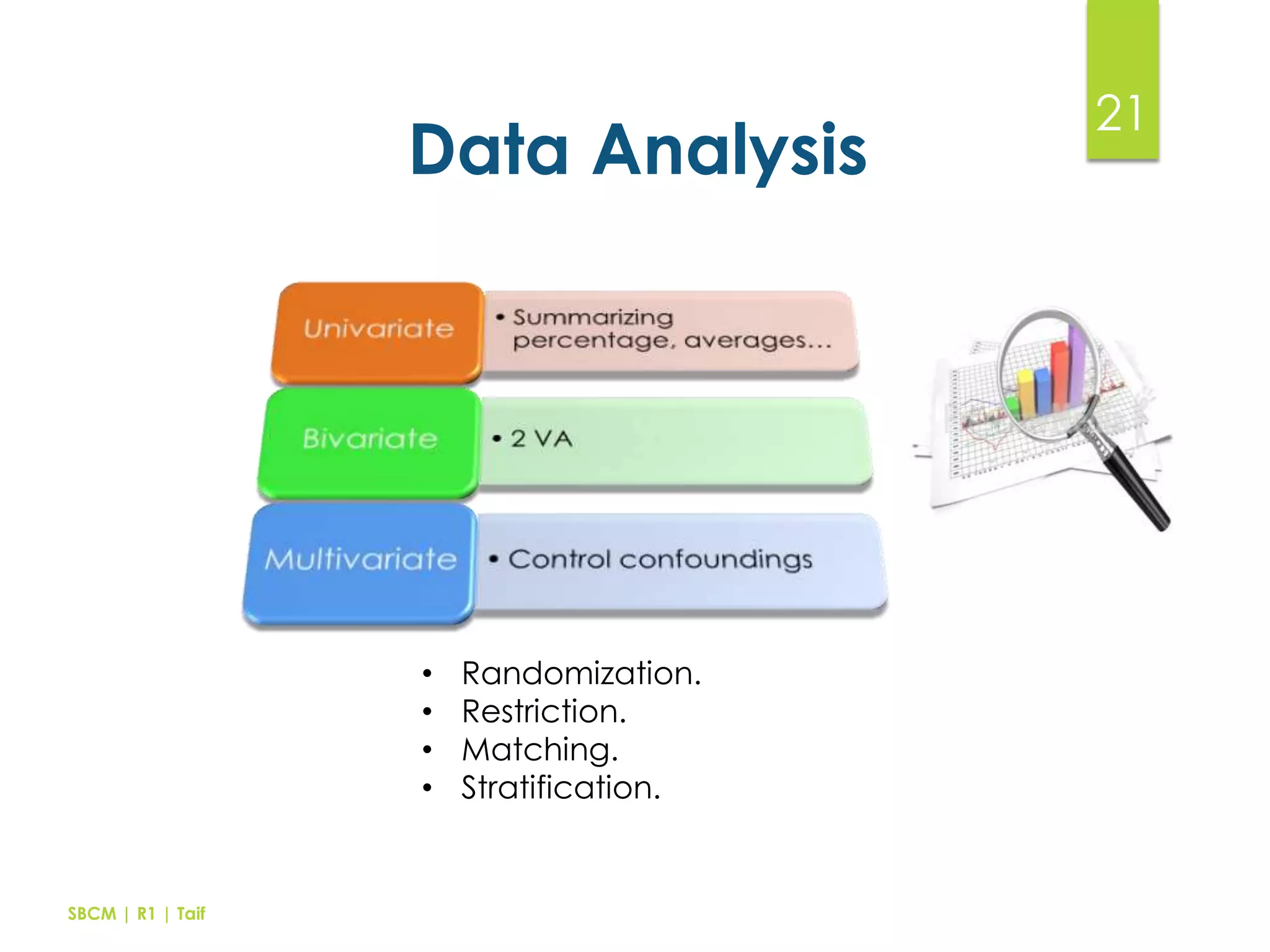 21

Data Analysis

Univariate
• Summarizing percentage, averages...

Bivariate
• 2 VA

Multivariate
• Control confoundings

• Randomization.
• Restriction.
• Matching.
• Stratification.

SBCM | R1 | Taif